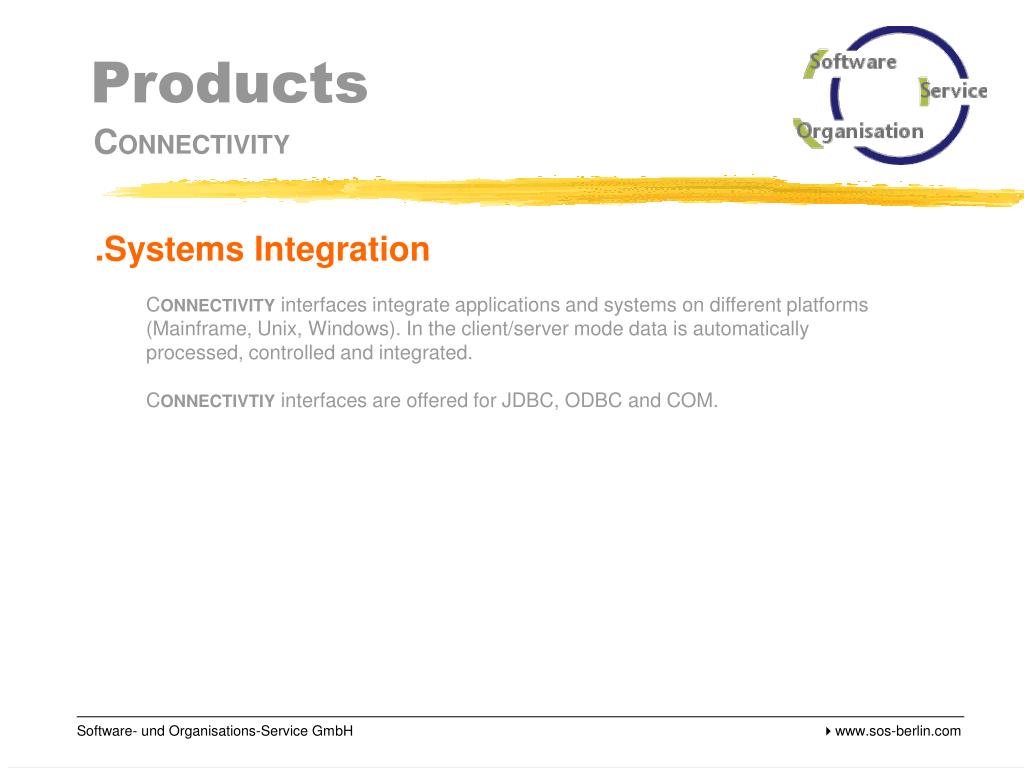 Products
CONNECTIVITY

Software
Service
Organisation

.Systems Integration

CONNECTIVITY interfaces integrate applications and systems on different platforms (Mainframe, Unix, Windows). In the client/server mode data is automatically processed, controlled and integrated.

CONNECTIVTIY interfaces are offered for JDBC, ODBC and COM.

Software- und Organisations-Service GmbH

www.sos-berlin.com